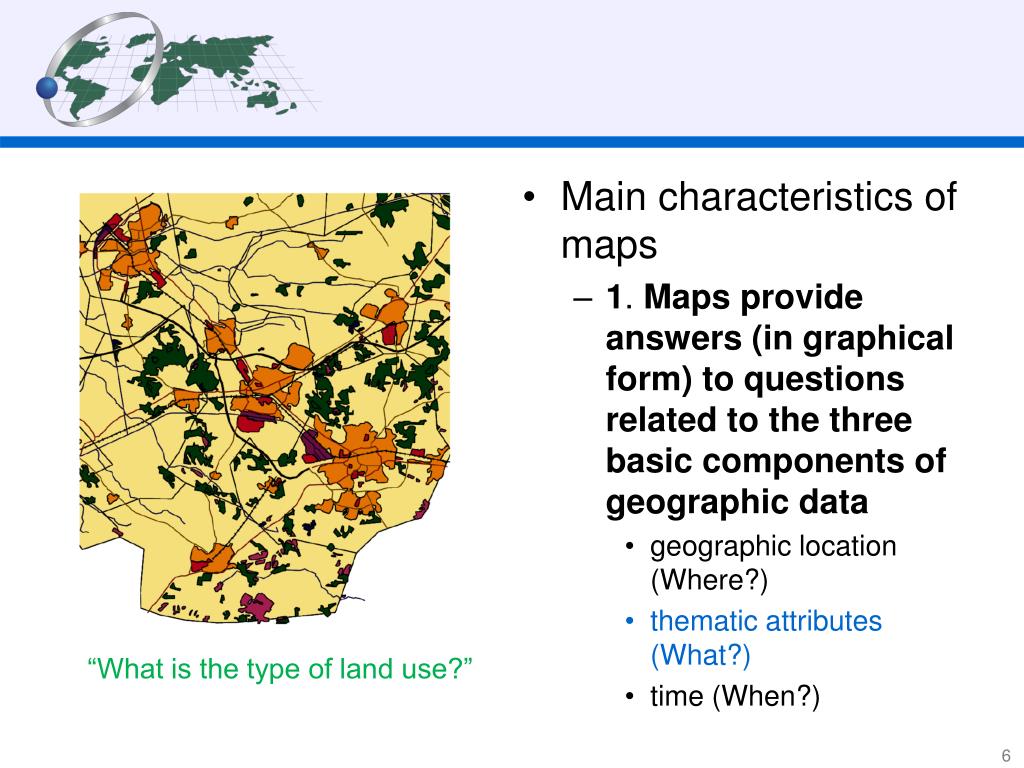 “What is the type of land use?”

• Main characteristics of maps
– 1. Maps provide answers (in graphical form) to questions related to the three basic components of geographic data
• geographic location (Where?)
• thematic attributes (What?)
• time (When?)

6